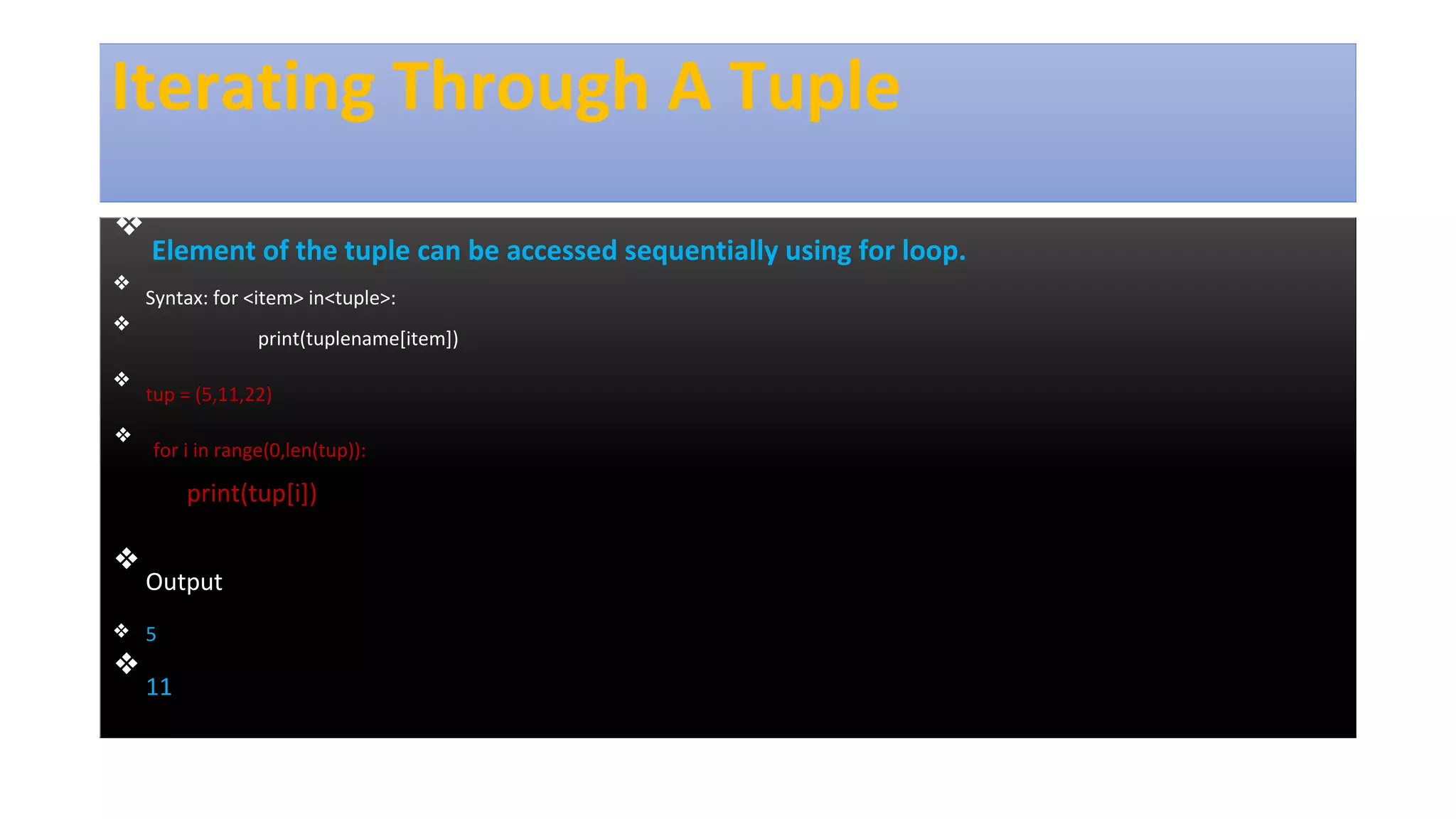 Iterating Through A Tuple

❖ Element of the tuple can be accessed sequentially using for loop.

❖ Syntax: for <item> in<tuple>:

❖ print(tuplename[item])

❖ tup = (5,11,22)

❖ for i in range(0,len(tup)):

print(tup[i])

❖ Output

❖ 5

❖ 11